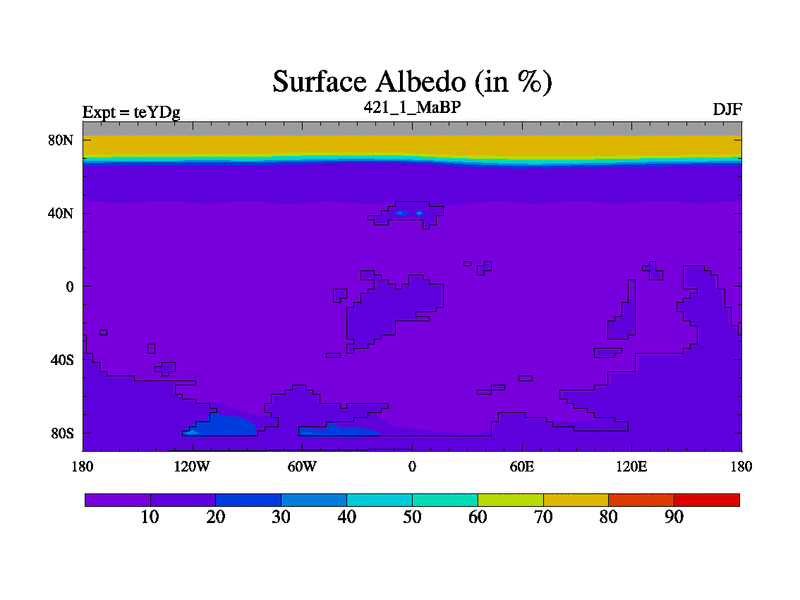 Surface Albedo (in %)

Expt = teYDg

421_1_MaBP

DJF

80N
40N
0
40S
80S

180
120W
60W
0
60E
120E
180

10
20
30
40
50
60
70
80
90